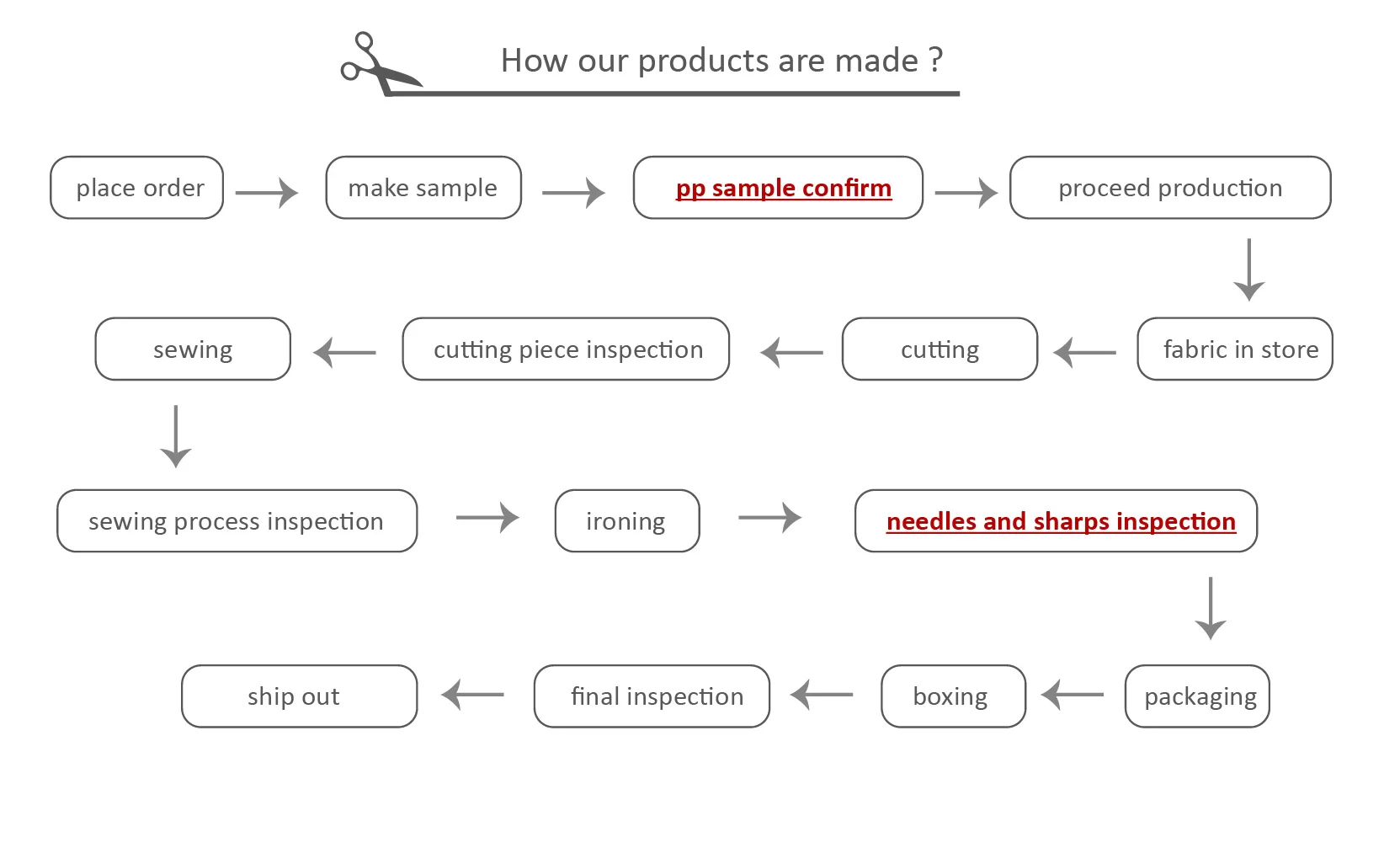 How our products are made ?

place order

make sample

pp sample confirm

proceed production

fabric in store

cutting

cutting piece inspection

sewing

sewing process inspection

ironing

needles and sharps inspection

packaging

boxing

final inspection

ship out